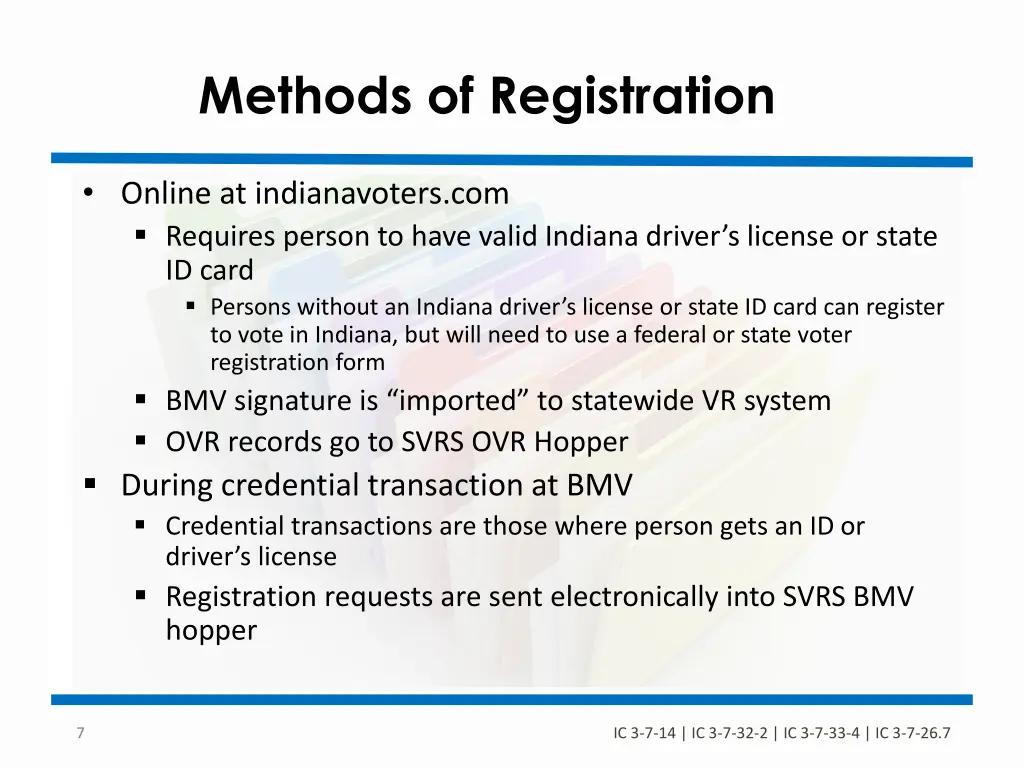 Methods of Registration

• Online at indianavoters.com
▪ Requires person to have valid Indiana driver’s license or state ID card
▪ Persons without an Indiana driver’s license or state ID card can register to vote in Indiana, but will need to use a federal or state voter registration form
▪ BMV signature is “imported” to statewide VR system
▪ OVR records go to SVRS OVR Hopper
▪ During credential transaction at BMV
▪ Credential transactions are those where person gets an ID or driver’s license
▪ Registration requests are sent electronically into SVRS BMV hopper

7

IC 3-7-14 | IC 3-7-32-2 | IC 3-7-33-4 | IC 3-7-26.7